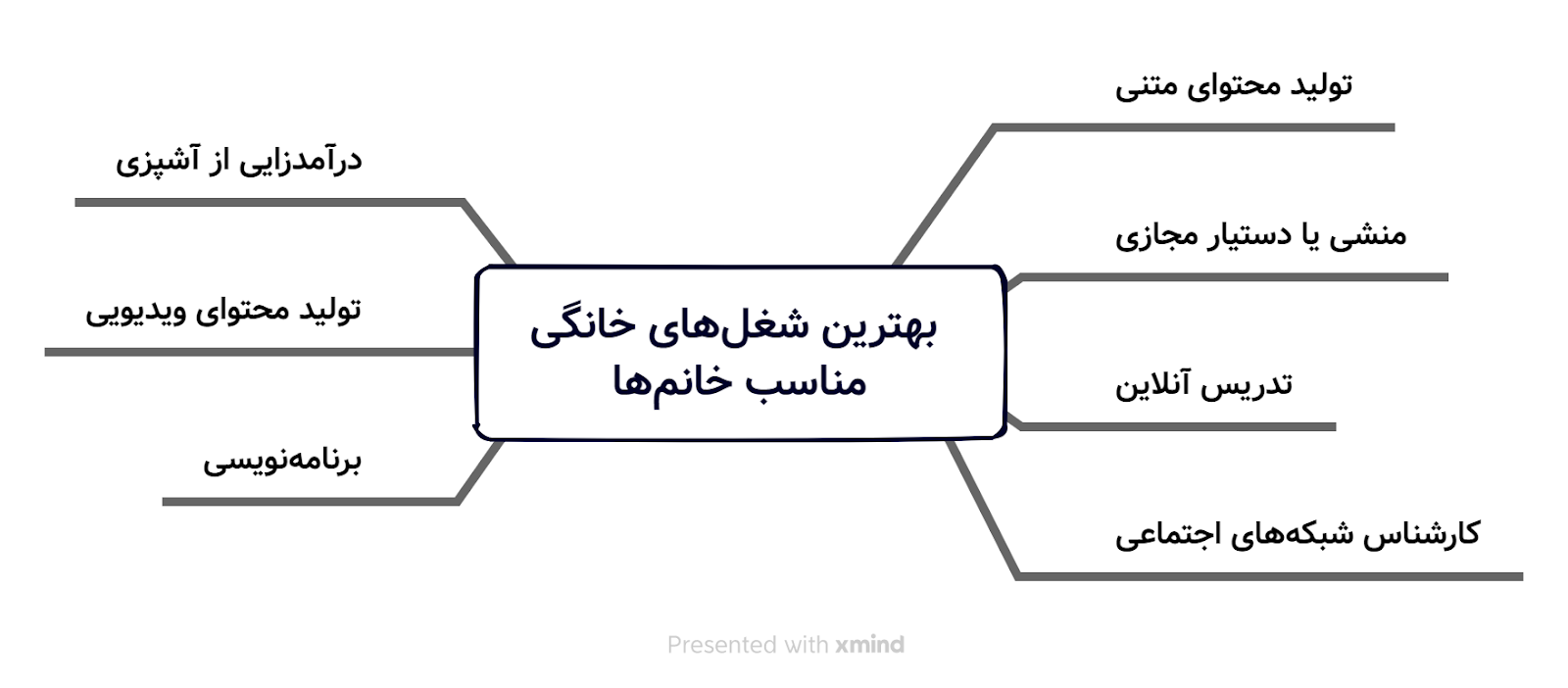 بهترین شغل‌های خانگی مناسب خانم‌ها

تولید محتوای متنی

منشی یا دستیار مجازی

تدریس آنلاین

کارشناس شبکه‌های اجتماعی

درآمدزایی از آشپزی

تولید محتوای ویدیویی

برنامه‌نویسی

Presented with xmind